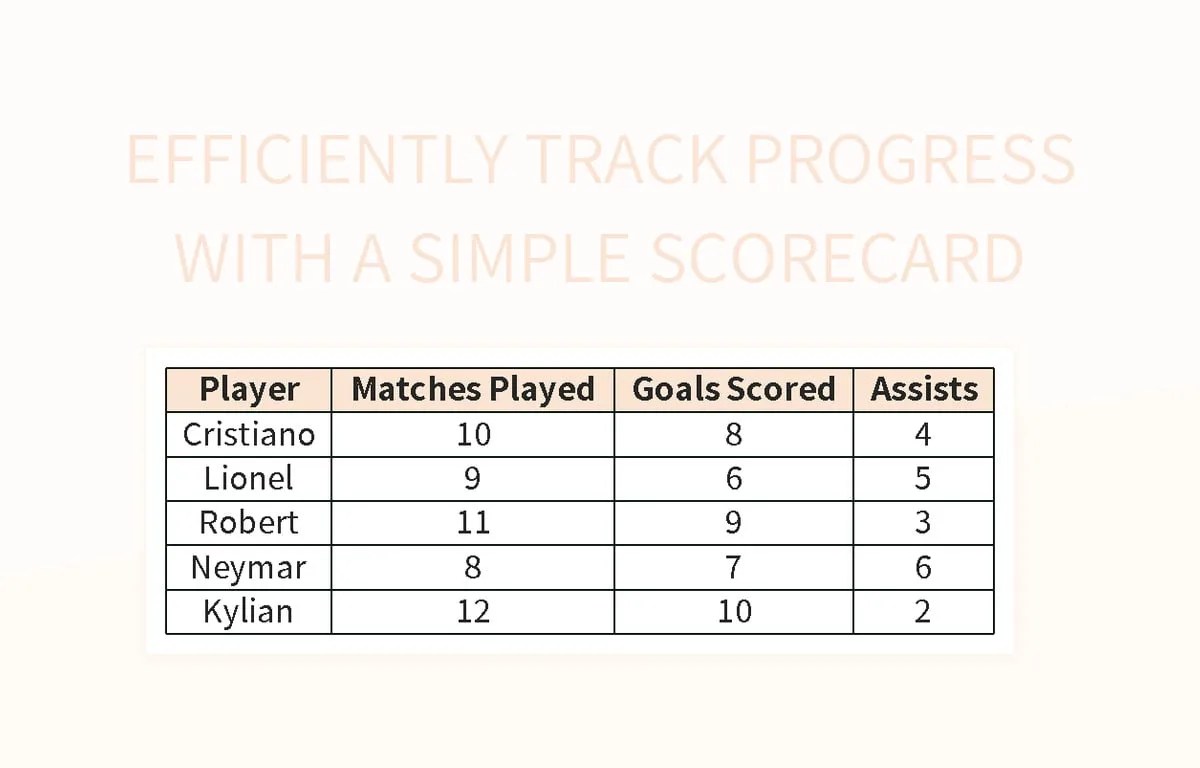 EFFICIENTLY TRACK PROGRESS WITH A SIMPLE SCORECARD

| Player | Matches Played | Goals Scored | Assists |
|---|---|---|---|
| Cristiano | 10 | 8 | 4 |
| Lionel | 9 | 6 | 5 |
| Robert | 11 | 9 | 3 |
| Neymar | 8 | 7 | 6 |
| Kylian | 12 | 10 | 2 |